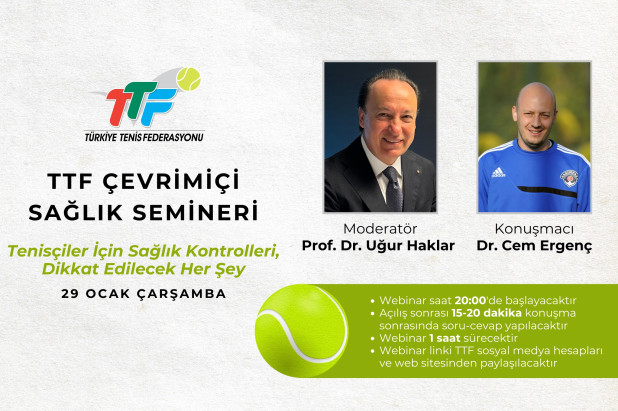 TTF
TÜRKİYE TENİS FEDERASYONU

TTF ÇEVRİMİÇİ SAĞLIK SEMİNERİ

Tenisçiler İçin Sağlık Kontrolleri, Dikkat Edilecek Her Şey

29 OCAK ÇARŞAMBA

Moderatör
Prof. Dr. Uğur Haklar

Konuşmacı
Dr. Cem Ergenç

• Webinar saat 20:00'de başlayacaktır
• Açılış sonrası 15-20 dakika konuşma sonrasında soru-cevap yapılacaktır
• Webinar 1 saat sürecektir
• Webinar linki TTF sosyal medya hesapları ve web sitesinden paylaşılacaktır